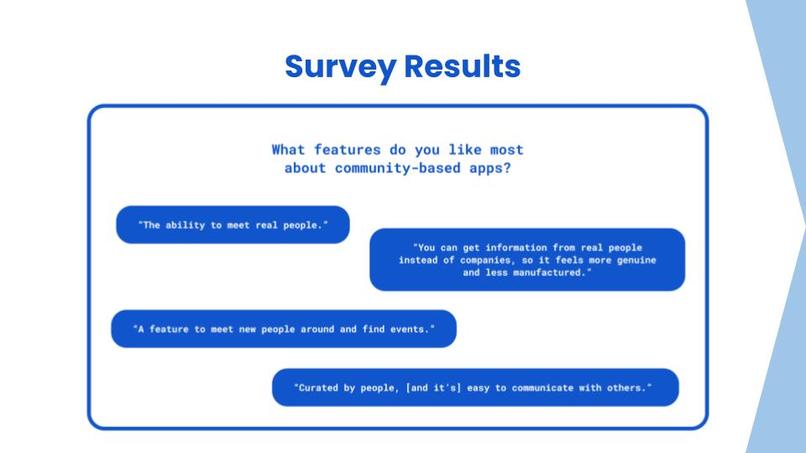 Survey Results

What features do you like most about community-based apps?

"The ability to meet real people."

"You can get information from real people instead of companies, so it feels more genuine and less manufactured."

"A feature to meet new people around and find events."

"Curated by people, [and it's] easy to communicate with others."